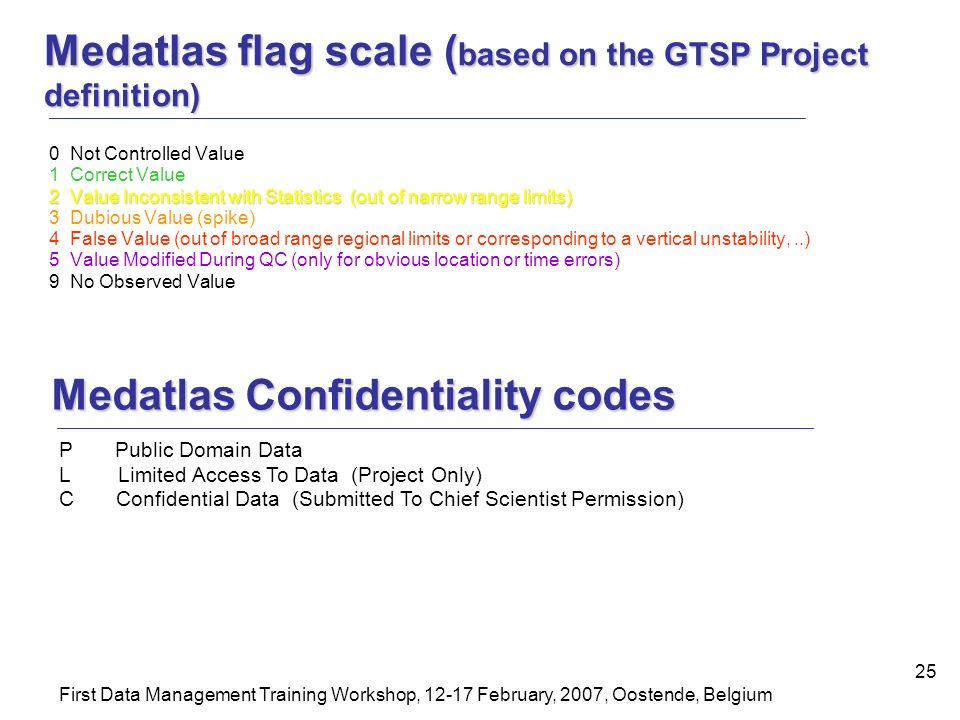 Medatlas flag scale (based on the GTSP Project definition)

0 Not Controlled Value
1 Correct Value
2 Value Inconsistent with Statistics (out of narrow range limits)
3 Dubious Value (spike)
4 False Value (out of broad range regional limits or corresponding to a vertical unstability, ..)
5 Value Modified During QC (only for obvious location or time errors)
9 No Observed Value

Medatlas Confidentiality codes

P Public Domain Data
L Limited Access To Data (Project Only)
C Confidential Data (Submitted To Chief Scientist Permission)

25

First Data Management Training Workshop, 12-17 February, 2007, Oostende, Belgium